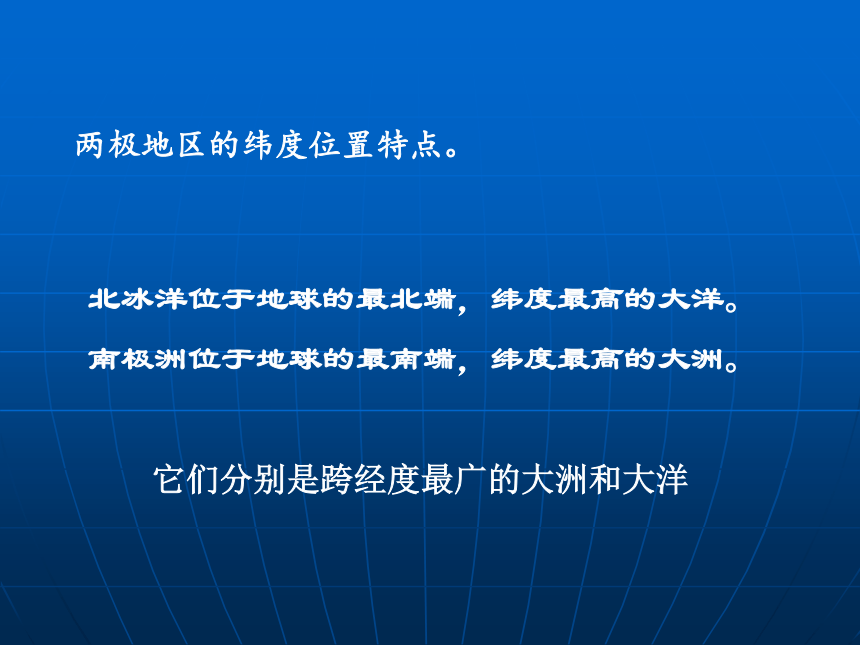 两极地区的纬度位置特点。

北冰洋位于地球的最北端，纬度最高的大洋。

南极洲位于地球的最南端，纬度最高的大洲。

它们分别是跨经度最广的大洲和大洋